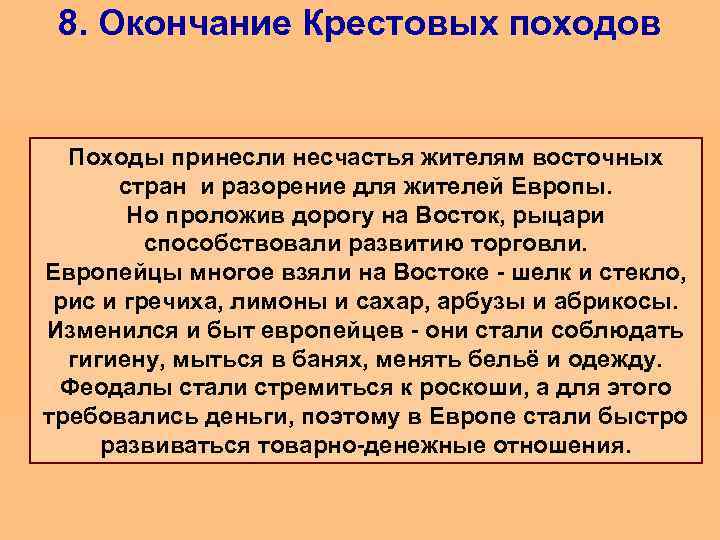 8. Окончание Крестовых походов

Походы принесли несчастья жителям восточных стран и разорение для жителей Европы.
Но проложив дорогу на Восток, рыцари способствовали развитию торговли.
Европейцы многое взяли на Востоке - шелк и стекло, рис и гречиха, лимоны и сахар, арбузы и абрикосы.
Изменился и быт европейцев - они стали соблюдать гигиену, мыться в банях, менять бельё и одежду.
Феодалы стали стремиться к роскоши, а для этого требовались деньги, поэтому в Европе стали быстро развиваться товарно-денежные отношения.